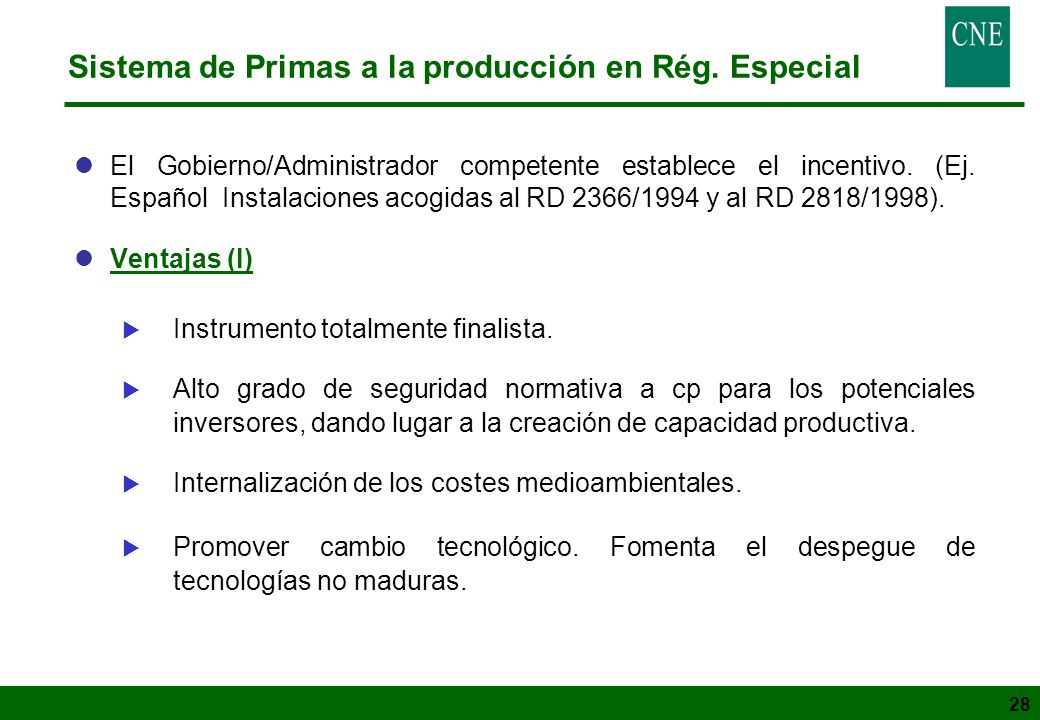 CNE

Sistema de Primas a la producción en Rég. Especial

El Gobierno/Administrador competente establece el incentivo. (Ej. Español Instalaciones acogidas al RD 2366/1994 y al RD 2818/1998).

Ventajas (I)

Instrumento totalmente finalista.

Alto grado de seguridad normativa a cp para los potenciales inversores, dando lugar a la creación de capacidad productiva.

Internalización de los costes medioambientales.

Promover cambio tecnológico. Fomenta el despegue de tecnologías no maduras.

28